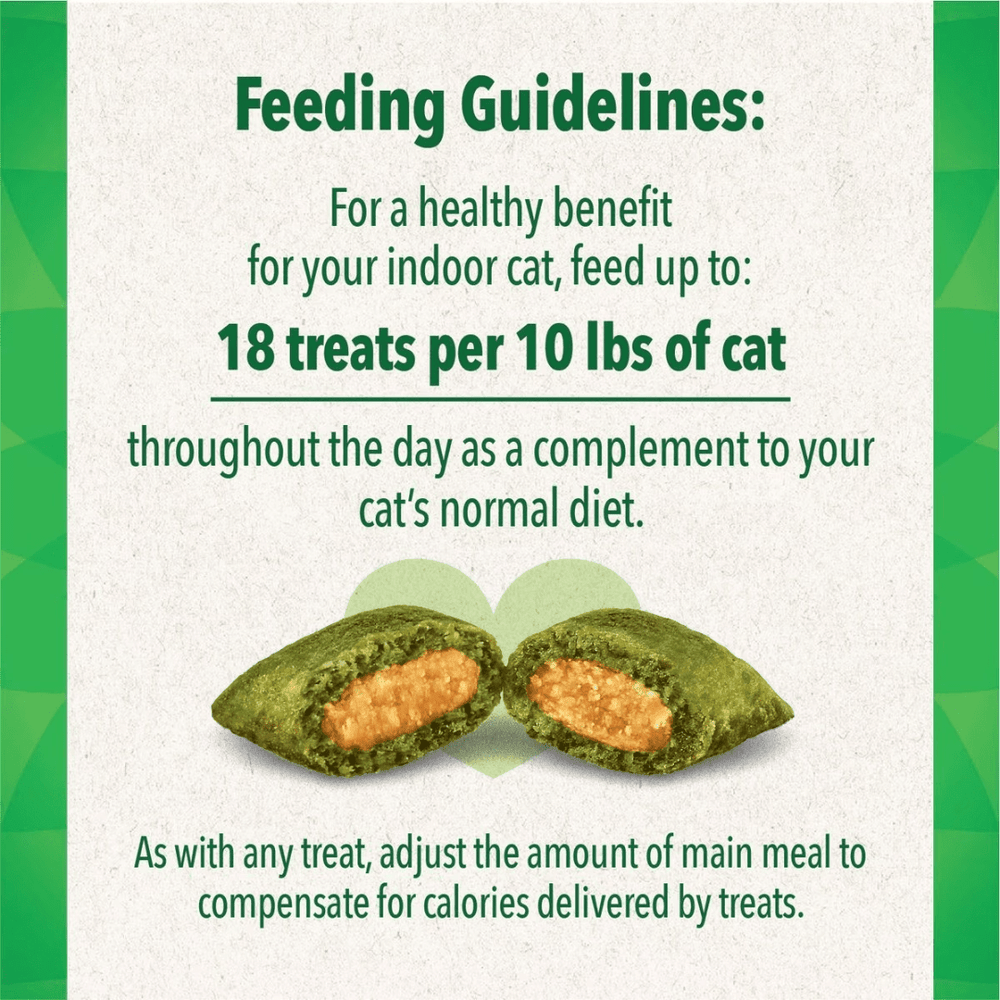 Feeding Guidelines:

For a healthy benefit for your indoor cat, feed up to:

18 treats per 10 lbs of cat

throughout the day as a complement to your cat's normal diet.

As with any treat, adjust the amount of main meal to compensate for calories delivered by treats.